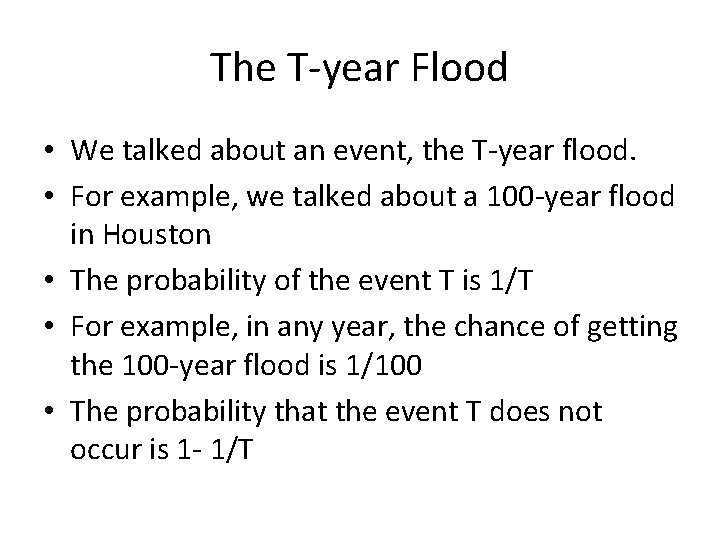 The T-year Flood

• We talked about an event, the T-year flood.
• For example, we talked about a 100-year flood in Houston
• The probability of the event T is 1/T
• For example, in any year, the chance of getting the 100-year flood is 1/100
• The probability that the event T does not occur is 1- 1/T